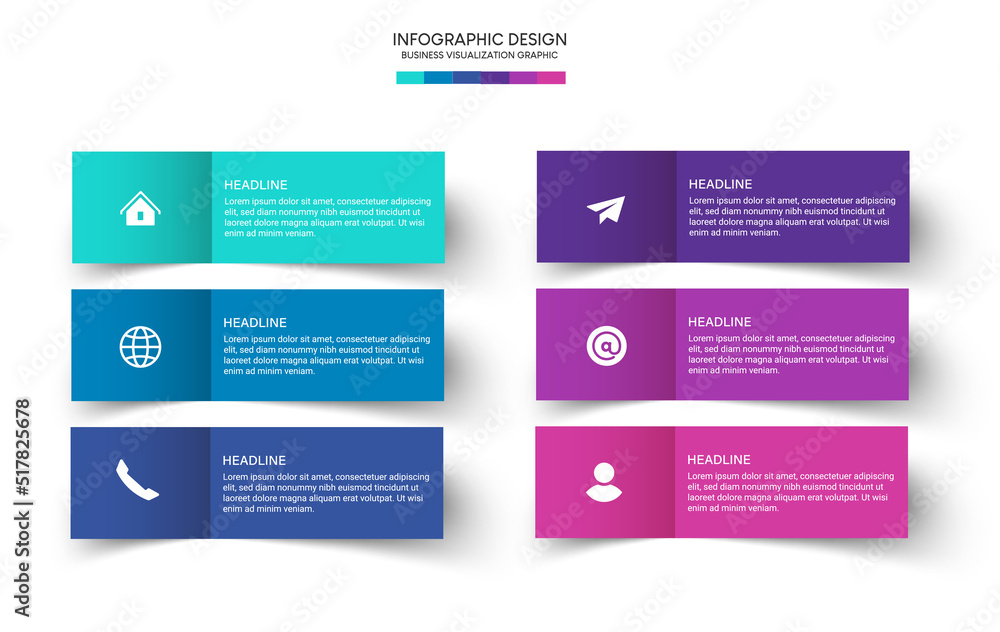 INFOGRAPHIC DESIGN
BUSINESS VISUALIZATION GRAPHIC

HEADLINE
Lorem ipsum dolor sit amet, consectetuer adipiscing elit, sed diam nonummy nibh euismod tincidunt ut laoreet dolore magna aliquam erat volutpat. Ut wisi enim ad minim veniam.

HEADLINE
Lorem ipsum dolor sit amet, consectetuer adipiscing elit, sed diam nonummy nibh euismod tincidunt ut laoreet dolore magna aliquam erat volutpat. Ut wisi enim ad minim veniam.

HEADLINE
Lorem ipsum dolor sit amet, consectetuer adipiscing elit, sed diam nonummy nibh euismod tincidunt ut laoreet dolore magna aliquam erat volutpat. Ut wisi enim ad minim veniam.

HEADLINE
Lorem ipsum dolor sit amet, consectetuer adipiscing elit, sed diam nonummy nibh euismod tincidunt ut laoreet dolore magna aliquam erat volutpat. Ut wisi enim ad minim veniam.

HEADLINE
Lorem ipsum dolor sit amet, consectetuer adipiscing elit, sed diam nonummy nibh euismod tincidunt ut laoreet dolore magna aliquam erat volutpat. Ut wisi enim ad minim veniam.

HEADLINE
Lorem ipsum dolor sit amet, consectetuer adipiscing elit, sed diam nonummy nibh euismod tincidunt ut laoreet dolore magna aliquam erat volutpat. Ut wisi enim ad minim veniam.

Adobe Stock | #517825678